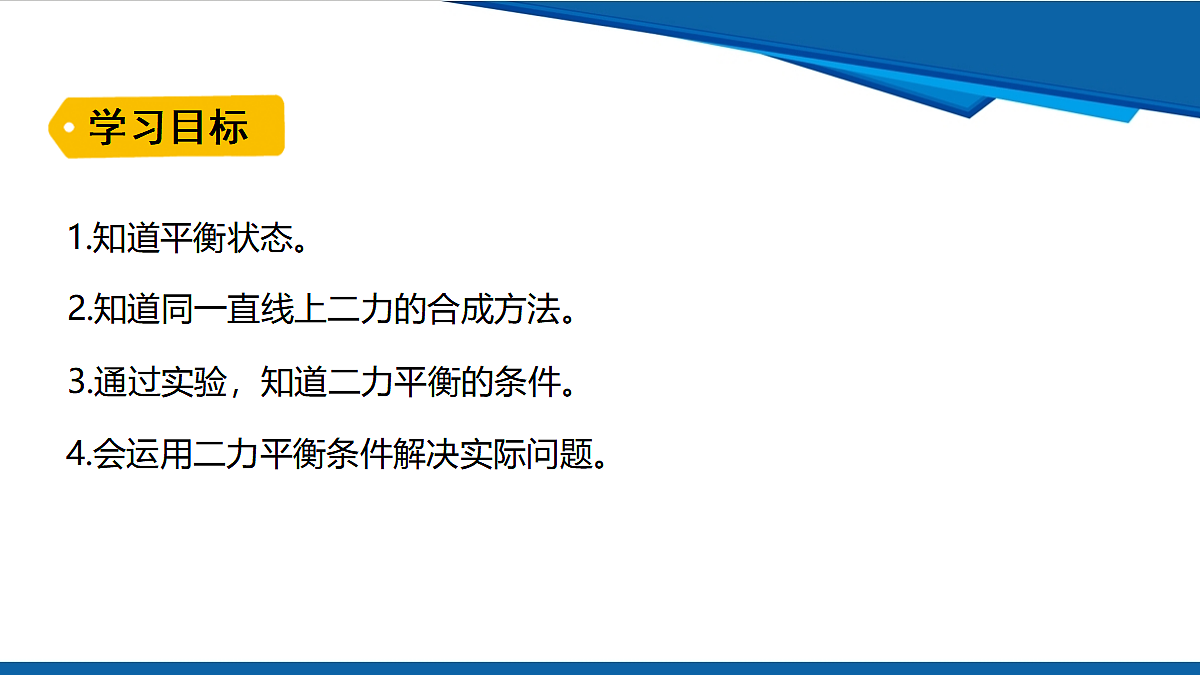 学习目标

1.知道平衡状态。

2.知道同一直线上二力的合成方法。

3.通过实验，知道二力平衡的条件。

4.会运用二力平衡条件解决实际问题。